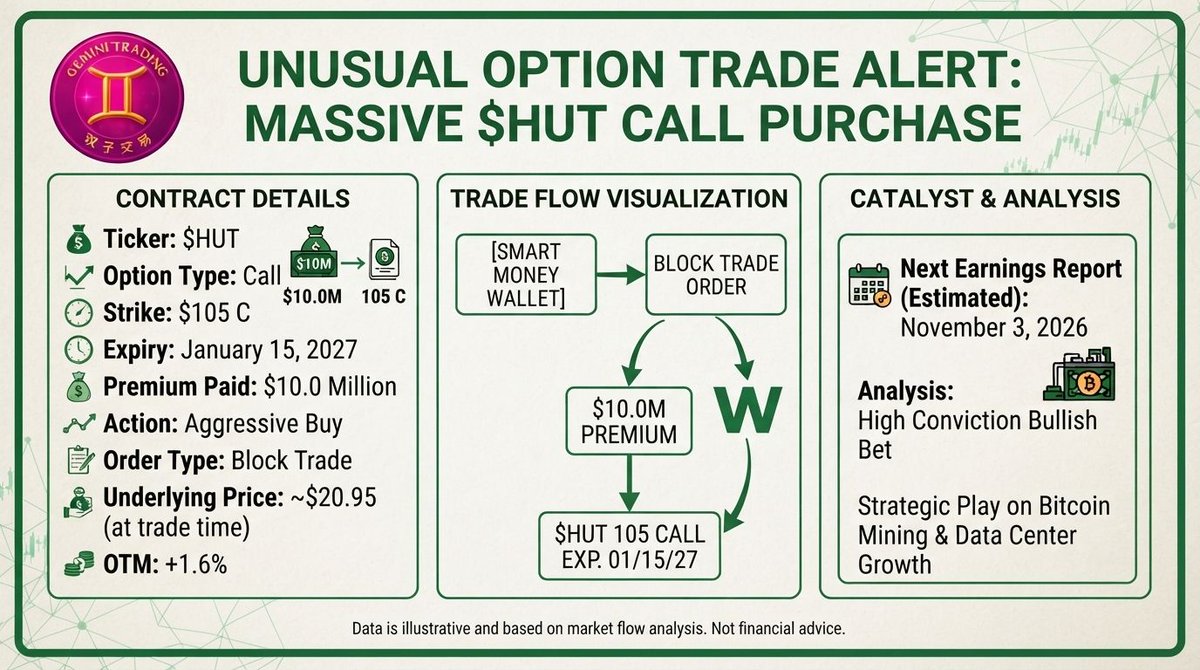 GEMINI TRADING
双子交易

UNUSUAL OPTION TRADE ALERT: MASSIVE $HUT CALL PURCHASE

CONTRACT DETAILS

Ticker: $HUT
$10M
$10.0M
105 C
Option Type: Call
Strike: $105 C
Expiry: January 15, 2027
Premium Paid: $10.0 Million
Action: Aggressive Buy
Order Type: Block Trade
Underlying Price: ~$20.95 (at trade time)
OTM: +1.6%

TRADE FLOW VISUALIZATION

[SMART MONEY WALLET]
BLOCK TRADE ORDER
$10.0M PREMIUM
W
$HUT 105 CALL EXP. 01/15/27

CATALYST & ANALYSIS

Next Earnings Report (Estimated): November 3, 2026

Analysis: High Conviction Bullish Bet

Strategic Play on Bitcoin Mining & Data Center Growth

Data is illustrative and based on market flow analysis. Not financial advice.